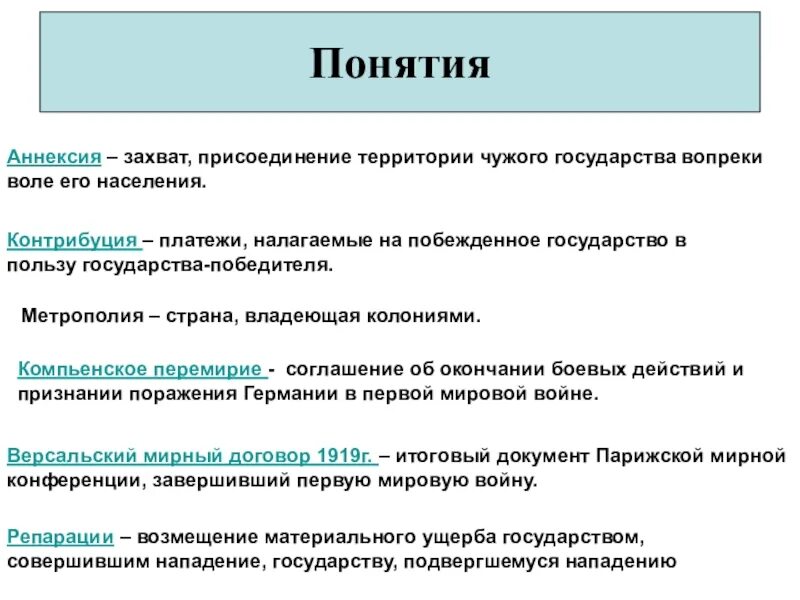 Понятия

Аннексия – захват, присоединение территории чужого государства вопреки воле его населения.

Контрибуция – платежи, налагаемые на побежденное государство в пользу государства-победителя.

Метрополия – страна, владеющая колониями.

Компьенское перемирие - соглашение об окончании боевых действий и признании поражения Германии в первой мировой войне.

Версальский мирный договор 1919г. – итоговый документ Парижской мирной конференции, завершивший первую мировую войну.

Репарации – возмещение материального ущерба государством, совершившим нападение, государству, подвергшемуся нападению